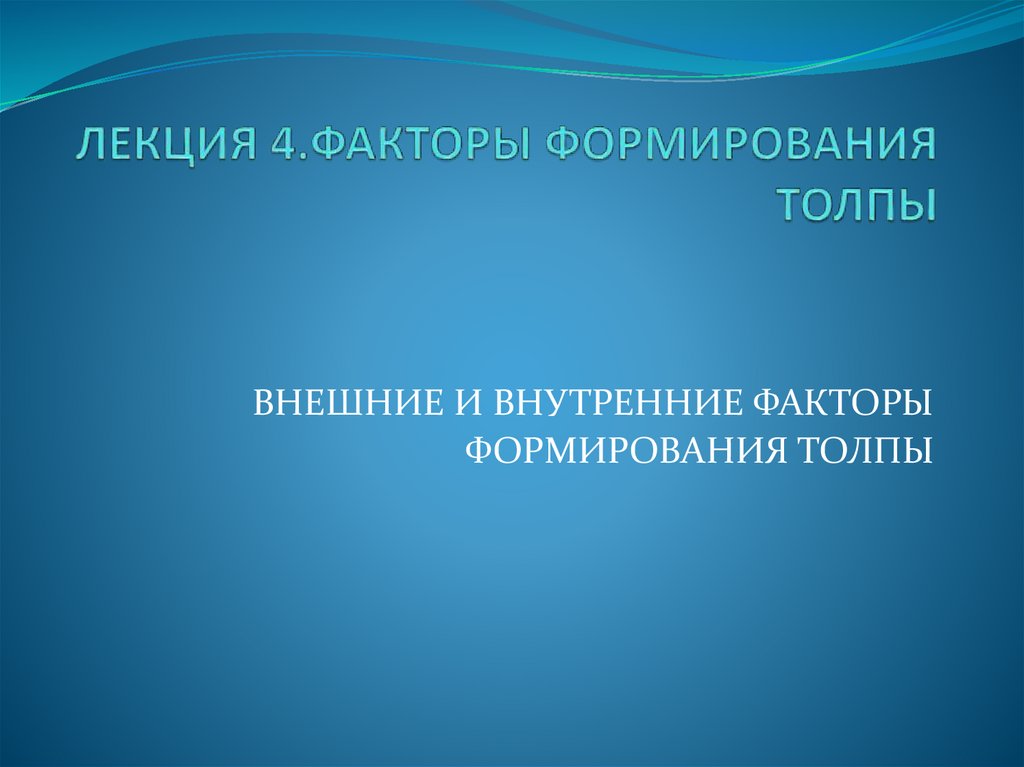 ЛЕКЦИЯ 4.ФАКТОРЫ ФОРМИРОВАНИЯ ТОЛПЫ

ВНЕШНИЕ И ВНУТРЕННИЕ ФАКТОРЫ ФОРМИРОВАНИЯ ТОЛПЫ